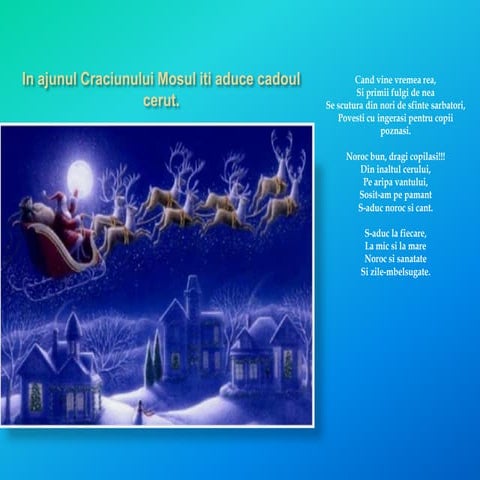 In ajunul Craciunului Mosul iti aduce cadoul cerut.

Cand vine vremea rea,
Si primii fulgi de nea
Se scutura din nori de sfinte sarbatori,
Povesti cu ingerasi pentru copii poznasi.

Noroc bun, dragi copilasi!!!
Din inaltul cerului,
Pe aripa vantului,
Sosit-am pe pamant
S-aduc noroc si cant.

S-aduc la fiecare,
La mic si la mare
Noroc si sanatate
Si zile-mbelsugate.